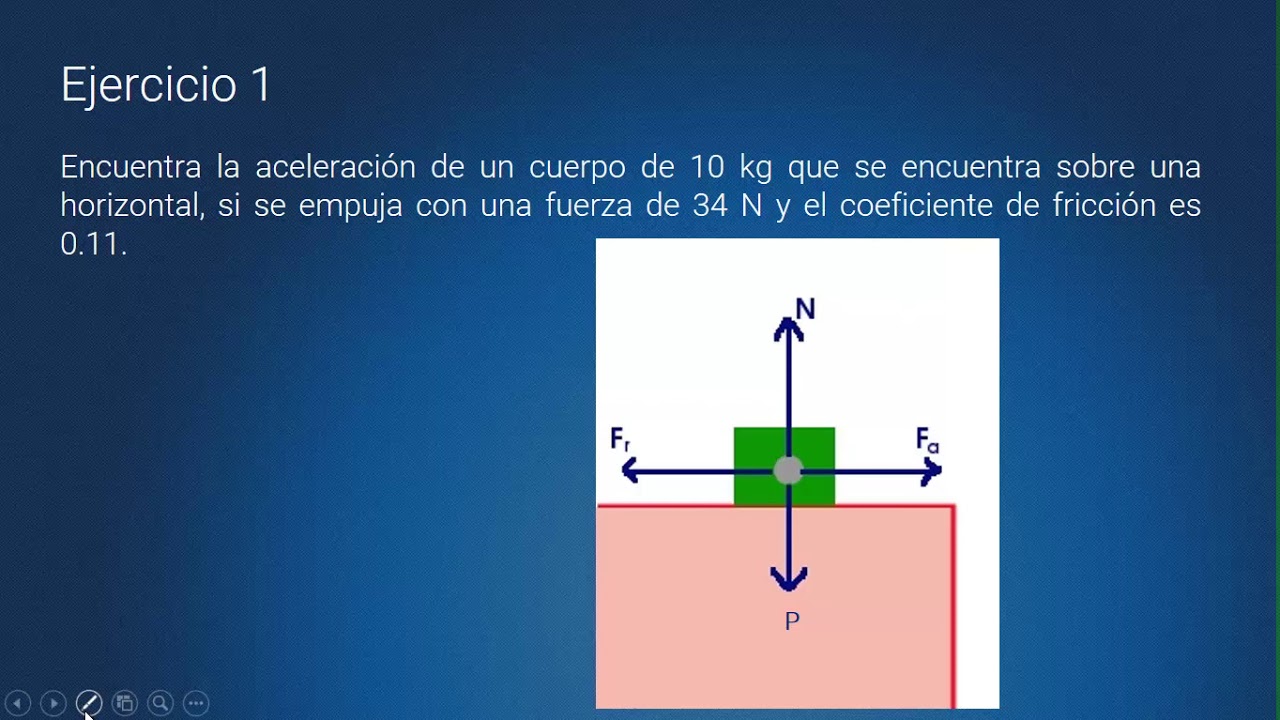 Ejercicio 1

Encuentra la aceleración de un cuerpo de 10 kg que se encuentra sobre una horizontal, si se empuja con una fuerza de 34 N y el coeficiente de fricción es 0.11.

N

$F_r$

$F_a$

P